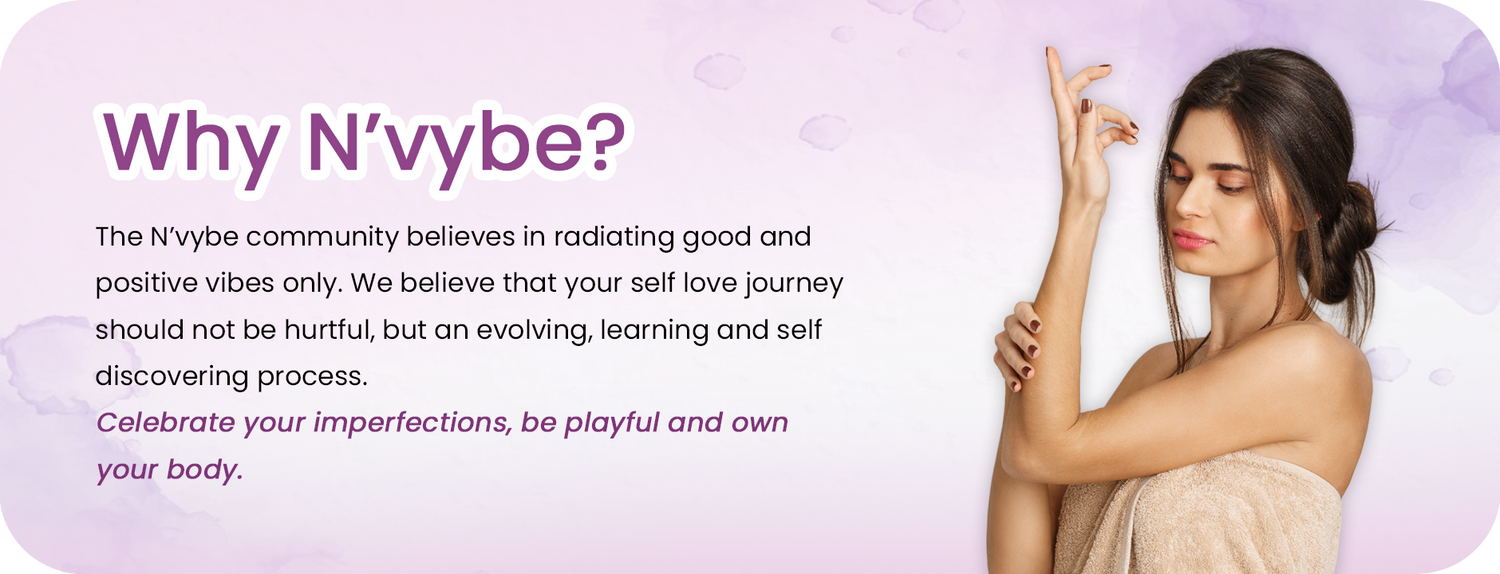 Why N’vybe?

The N’vybe community believes in radiating good and positive vibes only. We believe that your self love journey should not be hurtful, but an evolving, learning and self discovering process.

Celebrate your imperfections, be playful and own your body.